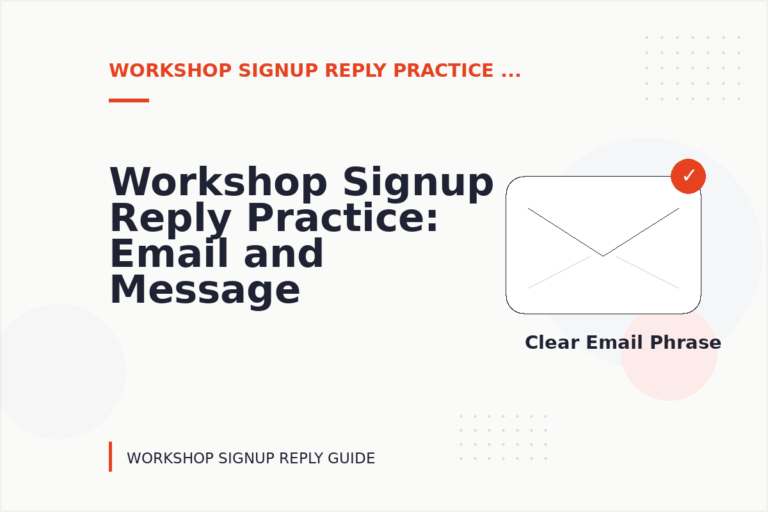 WORKSHOP SIGNUP REPLY PRACTICE ...

Workshop Signup Reply Practice: Email and Message

✓

Clear Email Phrase

WORKSHOP SIGNUP REPLY GUIDE